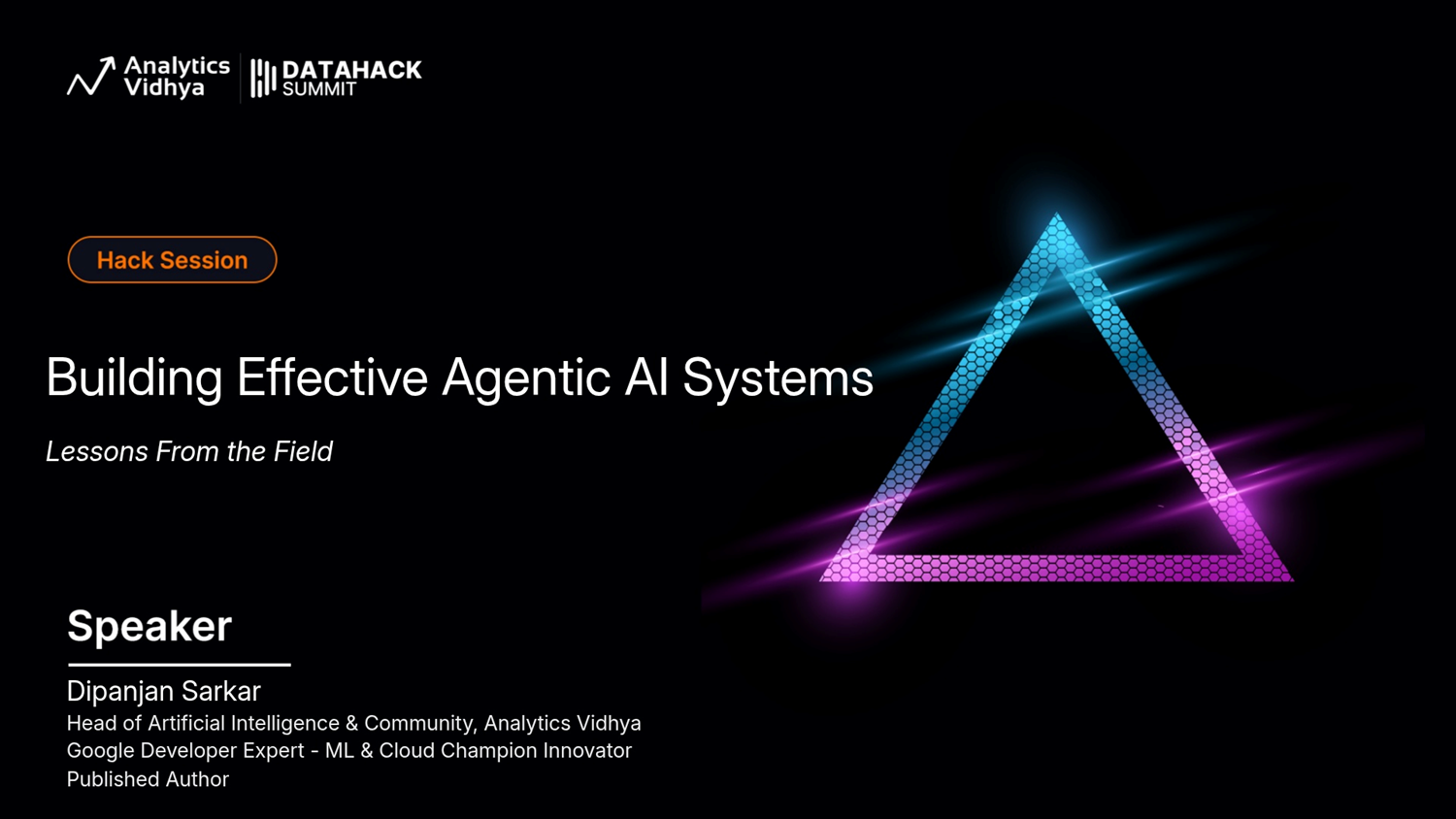 Analytics Vidhya

DATAHACK SUMMIT

Hack Session

Building Effective Agentic AI Systems

Lessons From the Field

Speaker

Dipanjan Sarkar
Head of Artificial Intelligence & Community, Analytics Vidhya
Google Developer Expert - ML & Cloud Champion Innovator
Published Author